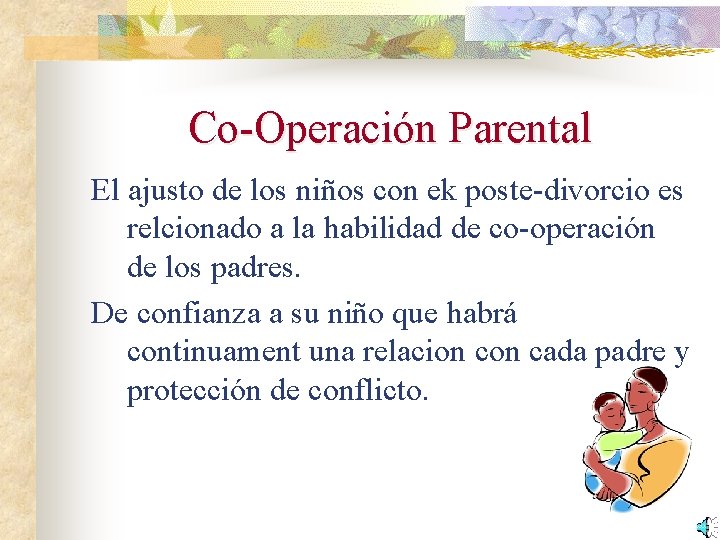 Co-Operación Parental

El ajusto de los niños con ek poste-divorcio es relcionado a la habilidad de co-operación de los padres.

De confianza a su niño que habrá continuament una relacion con cada padre y protección de conflicto.